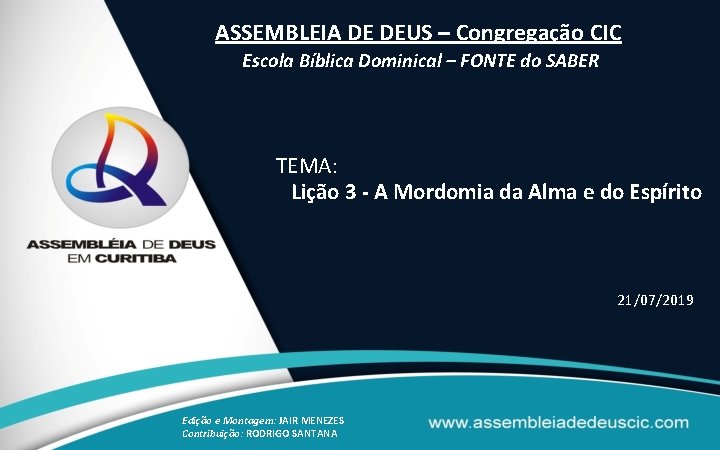 ASSEMBLEIA DE DEUS – Congregação CIC
Escola Bíblica Dominical – FONTE do SABER

ASSEMBLÉIA DE DEUS EM CURITIBA

TEMA:
Lição 3 - A Mordomia da Alma e do Espírito

21/07/2019

Edição e Montagem: JAIR MENEZES
Contribuição: RODRIGO SANTANA

www.assembleiadedeuscic.com